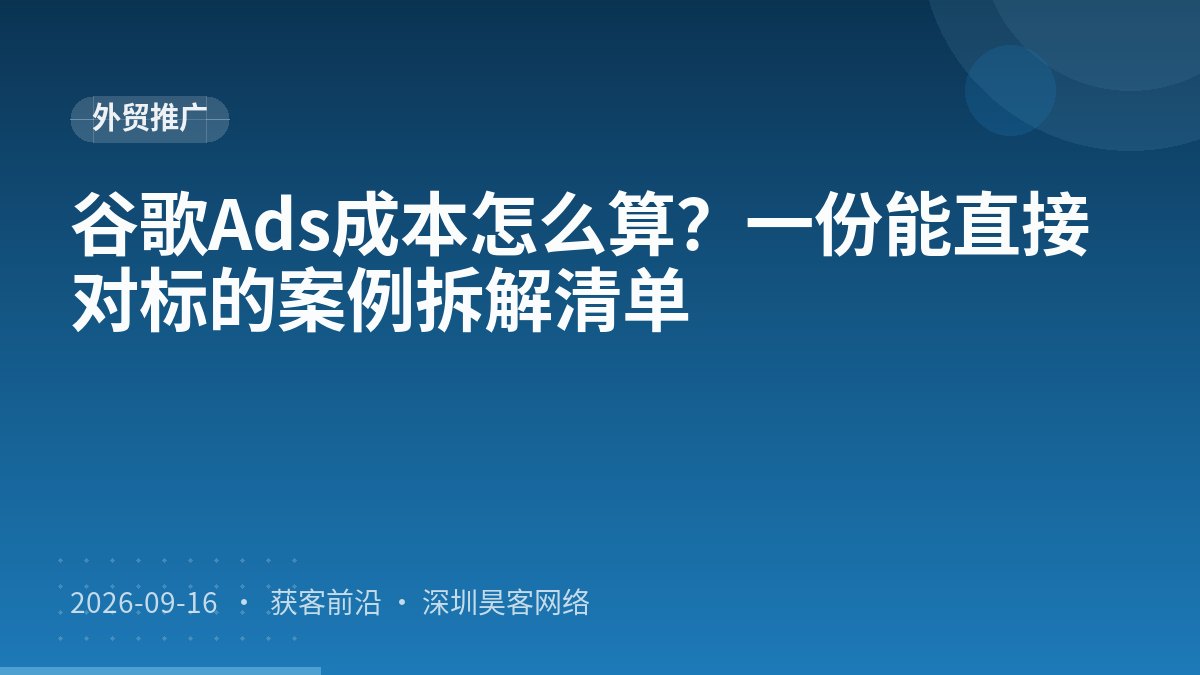 外贸推广

谷歌Ads成本怎么算？一份能直接对标的案例拆解清单

2026-09-16 · 获客前沿 · 深圳昊客网络